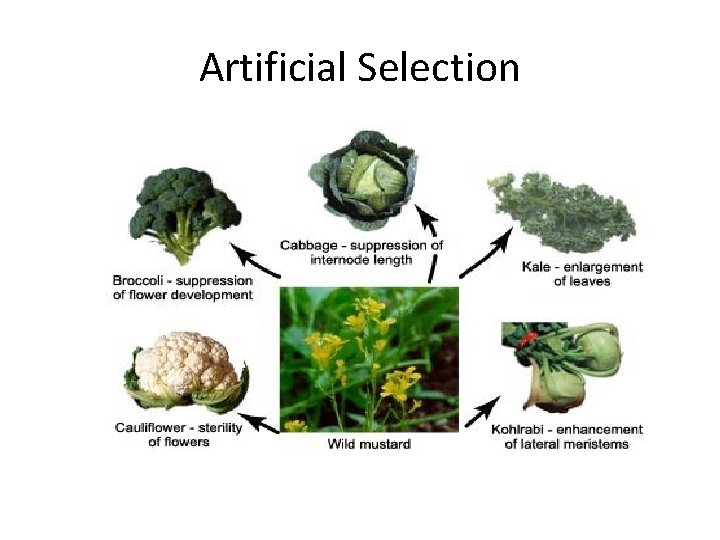 Artificial Selection

Cabbage - suppression of internode length

Broccoli - suppression of flower development

Kale - enlargement of leaves

Cauliflower - sterility of flowers

Wild mustard

Kohlrabi - enhancement of lateral meristems